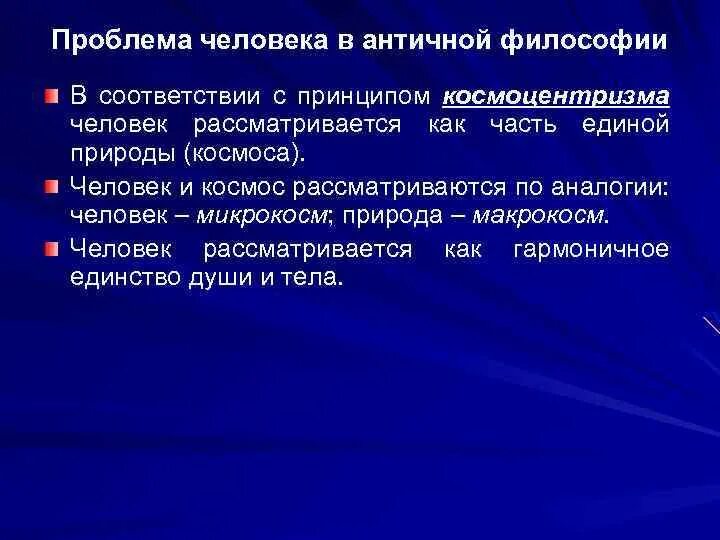 Проблема человека в античной философии

В соответствии с принципом космоцентризма человек рассматривается как часть единой природы (космоса).

Человек и космос рассматриваются по аналогии: человек – микрокосм; природа – макрокосм.

Человек рассматривается как гармоничное единство души и тела.